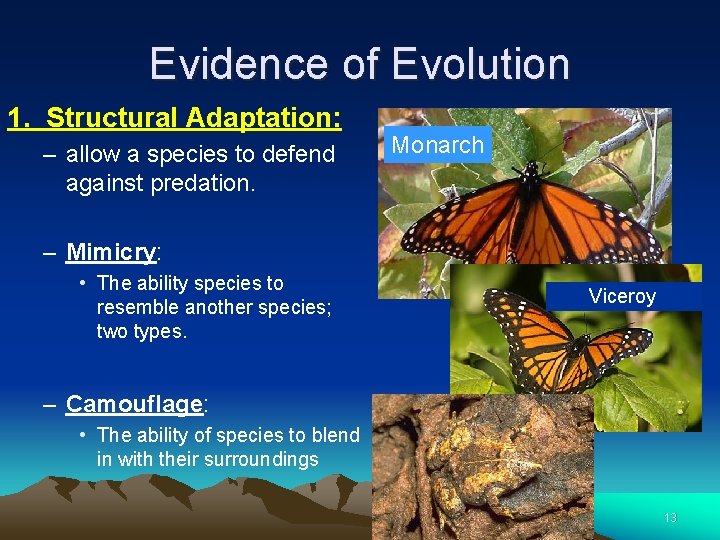 Evidence of Evolution

1. Structural Adaptation:

– allow a species to defend against predation.

– Mimicry:

• The ability species to resemble another species; two types.

– Camouflage:

• The ability of species to blend in with their surroundings

Monarch

Viceroy

13